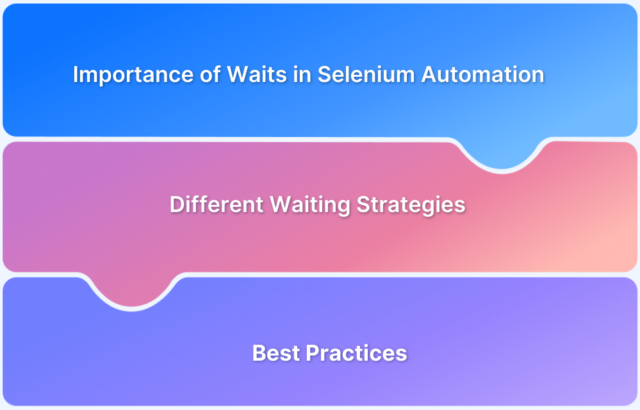 Importance of Waits in Selenium Automation

Different Waiting Strategies

Best Practices